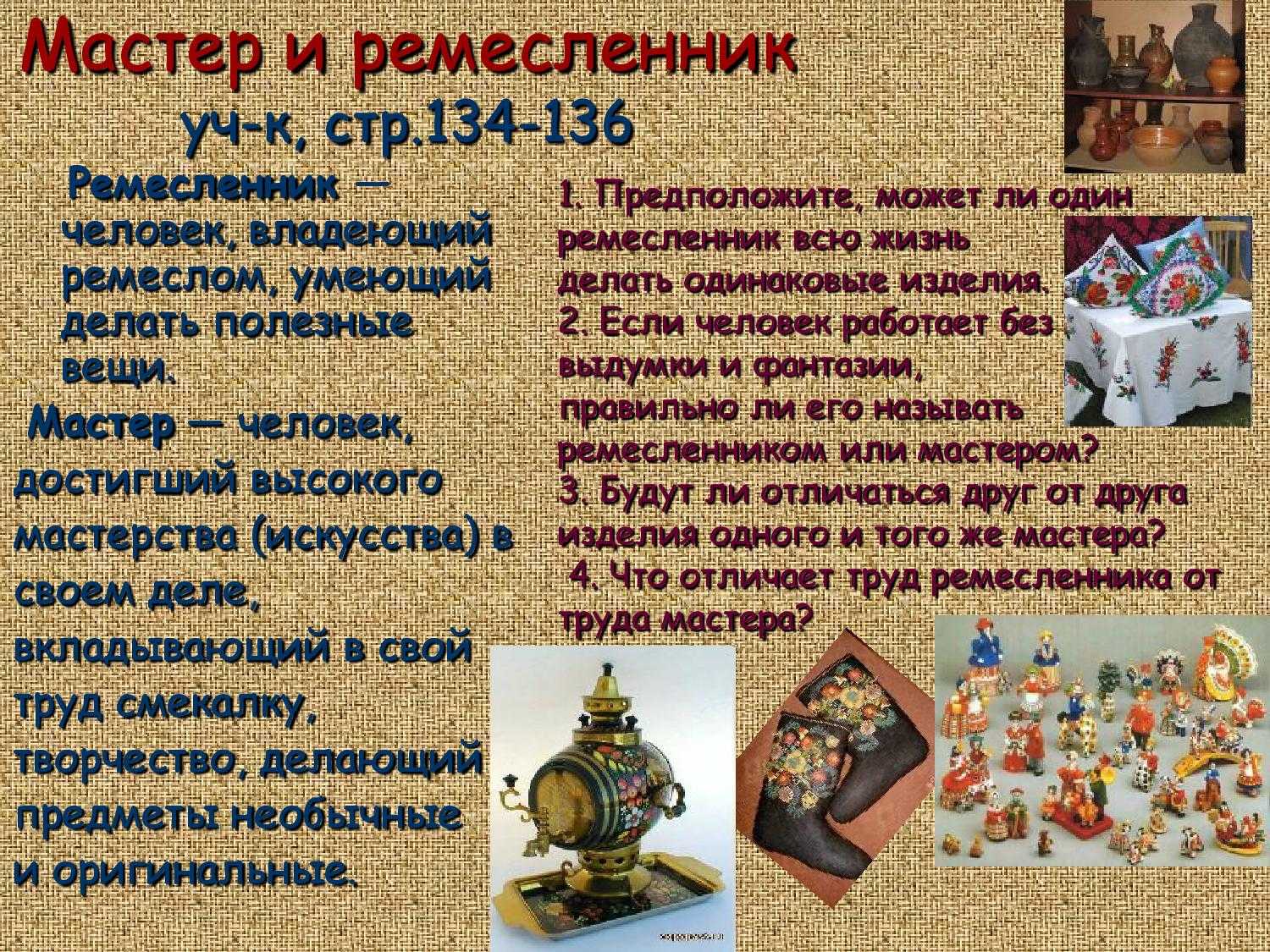 Мастер и ремесленник

уч-к, стр.134-136

Ремесленник — человек, владеющий ремеслом, умеющий делать полезные вещи.

Мастер — человек, достигший высокого мастерства (искусства) в своем деле, вкладывающий в свой труд смекалку, творчество, делающий предметы необычные и оригинальные.

1. Предположите, может ли один ремесленник всю жизнь делать одинаковые изделия.
2. Если человек работает без выдумки и фантазии, правильно ли его называть ремесленником или мастером?
3. Будут ли отличаться друг от друга изделия одного и того же мастера?
4. Что отличает труд ремесленника от труда мастера?